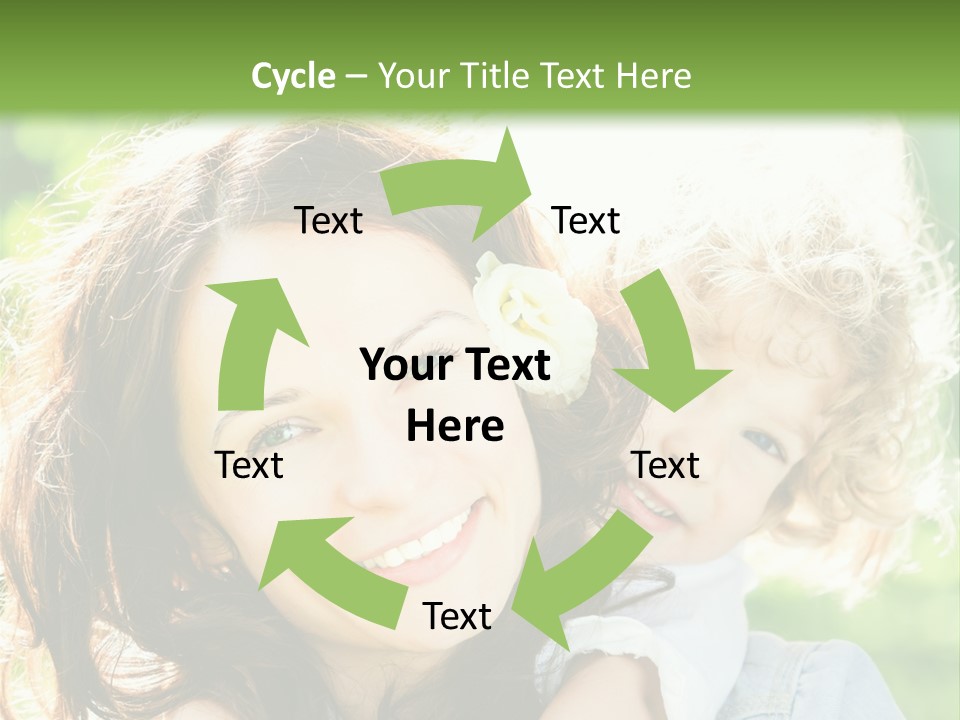 Cycle – Your Title Text Here

Text

Text

Your Text Here

Text

Text

Text